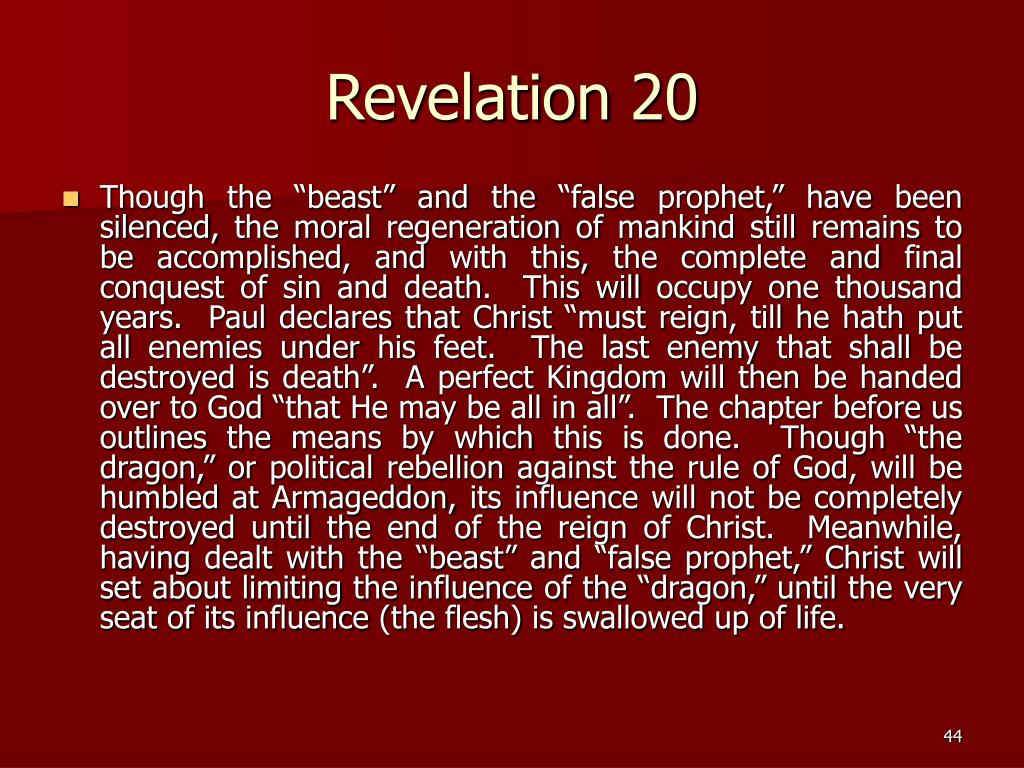 Revelation 20

Though the “beast” and the “false prophet,” have been silenced, the moral regeneration of mankind still remains to be accomplished, and with this, the complete and final conquest of sin and death. This will occupy one thousand years. Paul declares that Christ “must reign, till he hath put all enemies under his feet. The last enemy that shall be destroyed is death”. A perfect Kingdom will then be handed over to God “that He may be all in all”. The chapter before us outlines the means by which this is done. Though “the dragon,” or political rebellion against the rule of God, will be humbled at Armageddon, its influence will not be completely destroyed until the end of the reign of Christ. Meanwhile, having dealt with the “beast” and “false prophet,” Christ will set about limiting the influence of the “dragon,” until the very seat of its influence (the flesh) is swallowed up of life.

44